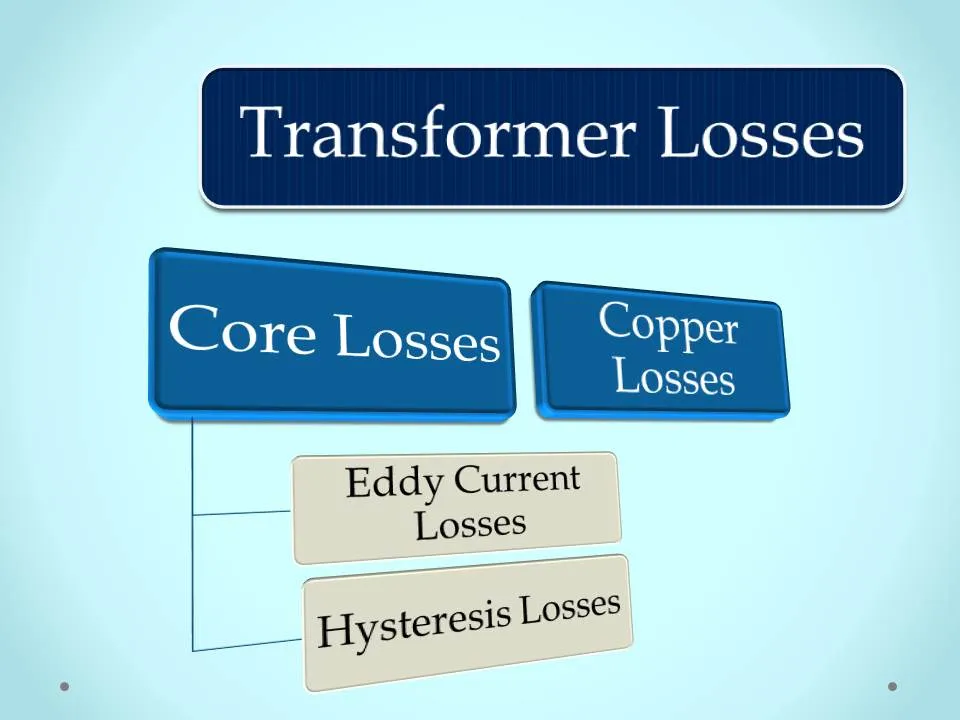 Transformer Losses

Core Losses

Copper Losses

Eddy Current Losses

Hysteresis Losses